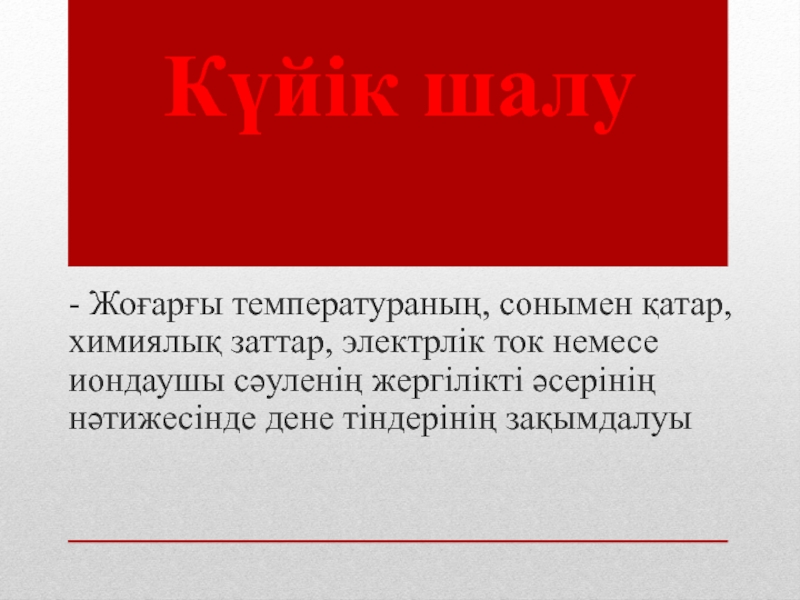 Күйік шалу

- Жоғарғы температураның, сонымен қатар, химиялық заттар, электрлік ток немесе иондаушы сәуленің жергілікті әсерінің нәтижесінде дене тіндерінің зақымдалуы